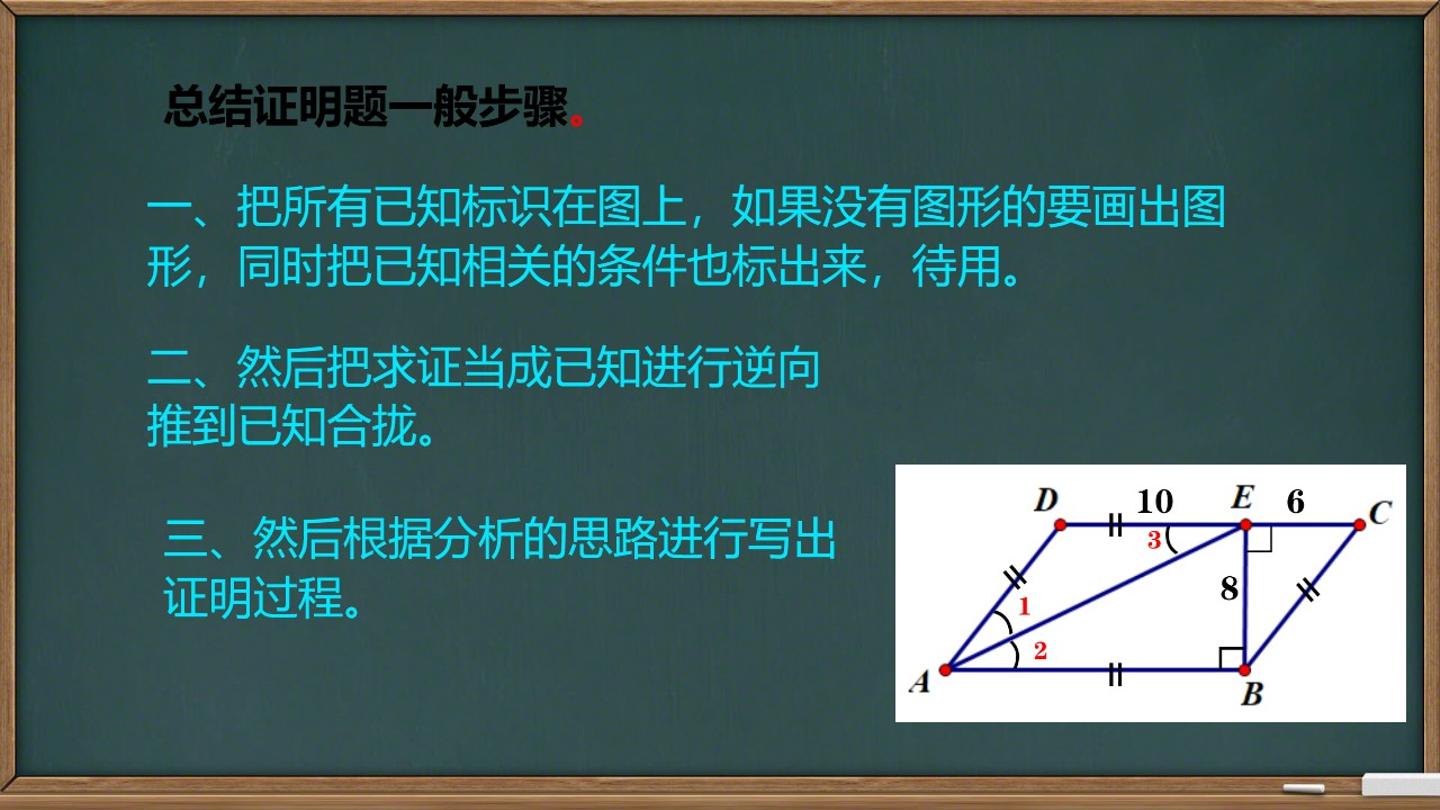 总结证明题一般步骤。

一、把所有已知标识在图上，如果没有图形的要画出图形，同时把已知相关的条件也标出来，待用。

二、然后把求证当成已知进行逆向推到已知合拢。

三、然后根据分析的思路进行写出证明过程。

D
10
E
6
C
3
8
1
2
A
B